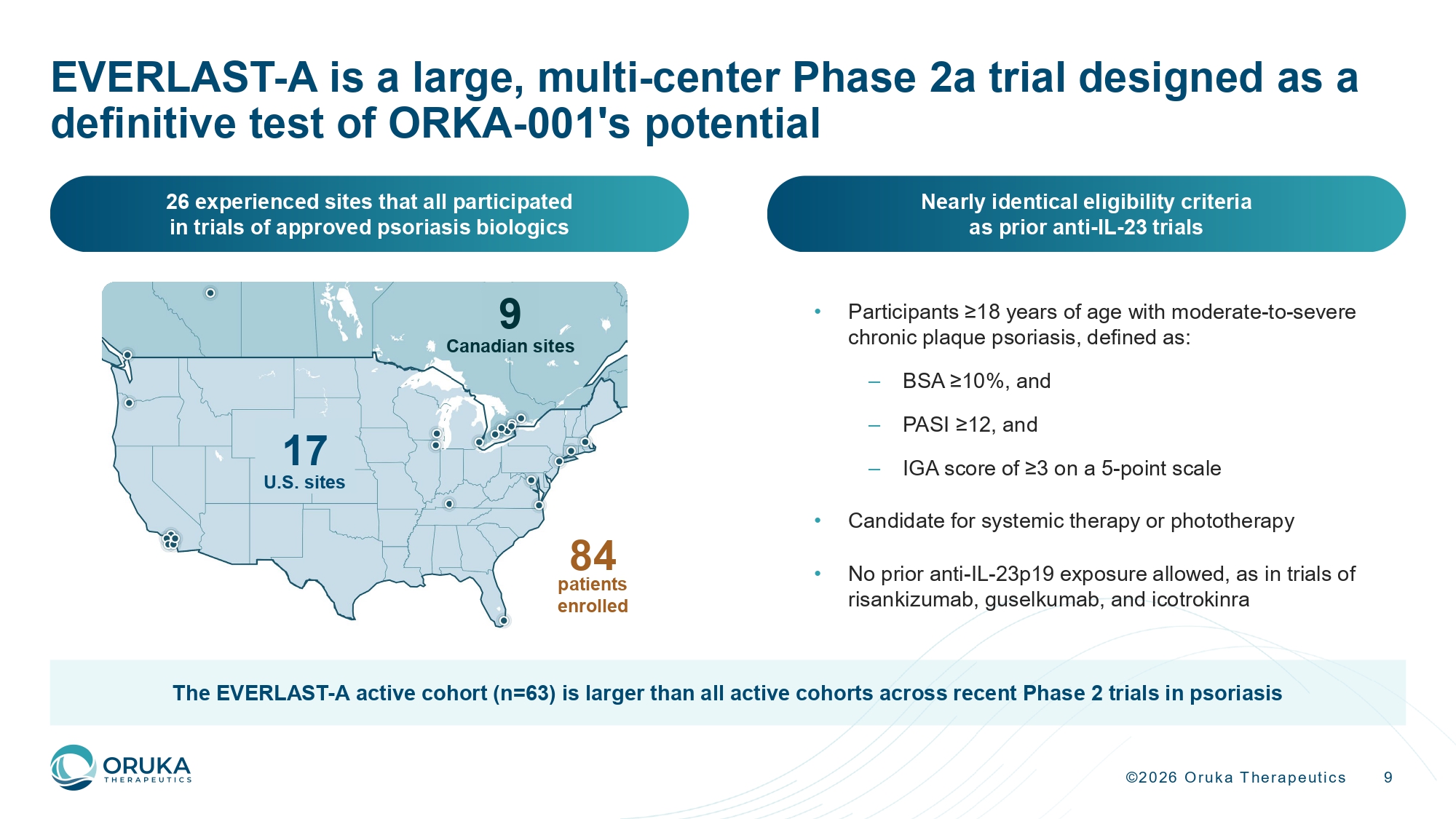 EVERLAST-A is a large, multi-center Phase 2a trial designed as a definitive test of ORKA-001's potential

26 experienced sites that all participated in trials of approved psoriasis biologics

9
Canadian sites

17
U.S. sites

84
patients enrolled

Nearly identical eligibility criteria as prior anti-IL-23 trials

• Participants ≥18 years of age with moderate-to-severe chronic plaque psoriasis, defined as:
– BSA ≥10%, and
– PASI ≥12, and
– IGA score of ≥3 on a 5-point scale

• Candidate for systemic therapy or phototherapy

• No prior anti-IL-23p19 exposure allowed, as in trials of risankizumab, guselkumab, and icotrokinra

The EVERLAST-A active cohort (n=63) is larger than all active cohorts across recent Phase 2 trials in psoriasis

ORUKA
THERAPEUTICS

©2026 Oruka Therapeutics 9